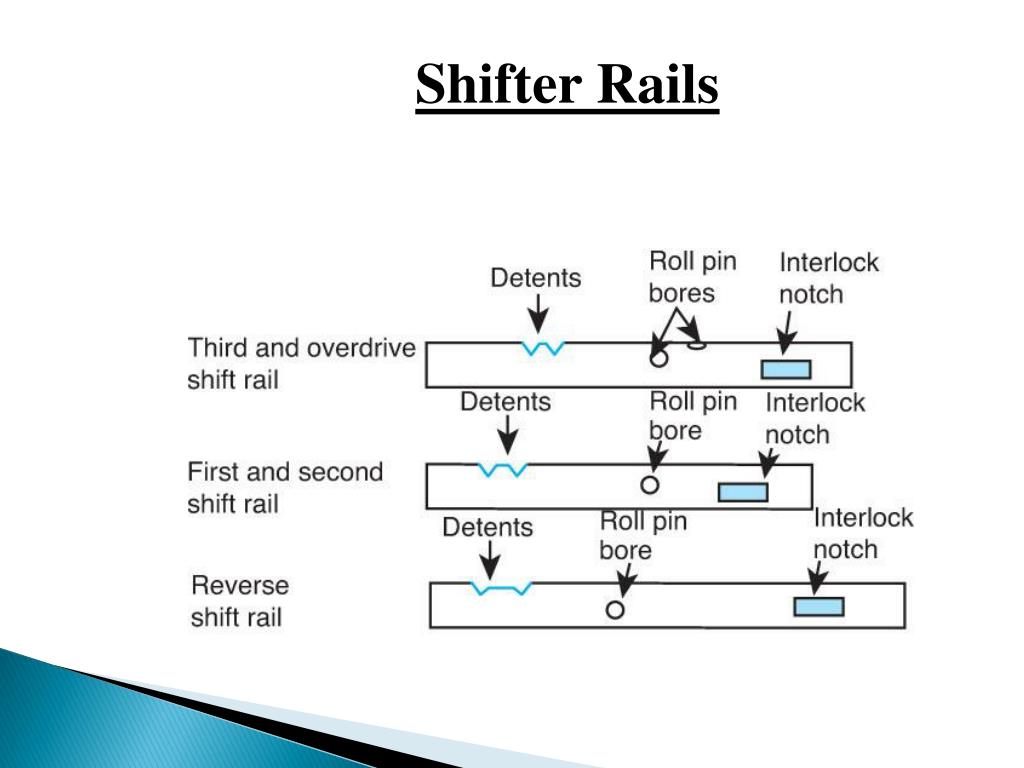 Shifter Rails

Detents
Roll pin bores
Interlock notch
Third and overdrive shift rail

Detents
Roll pin bore
Interlock notch
First and second shift rail

Detents
Roll pin bore
Interlock notch
Reverse shift rail